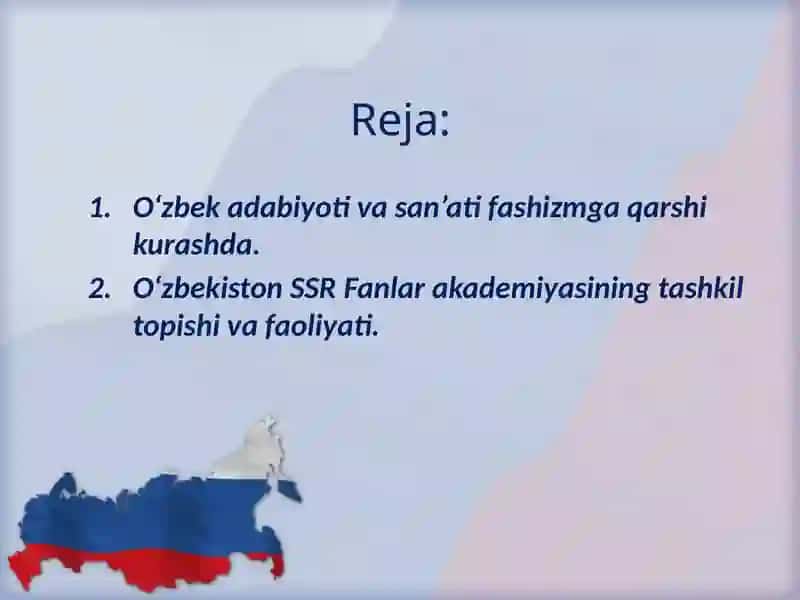 Reja:

1. O‘zbek adabiyoti va san’ati fashizmga qarshi kurashda.
2. O‘zbekiston SSR Fanlar akademiyasining tashkil topishi va faoliyati.